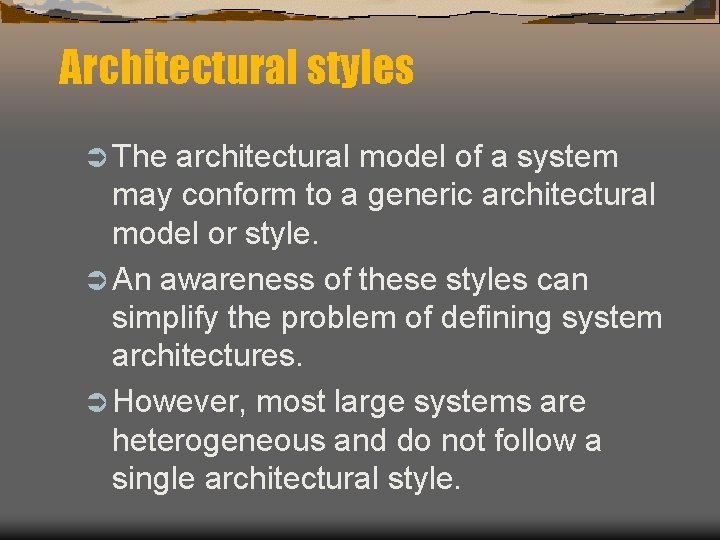 Architectural styles

➲ The architectural model of a system may conform to a generic architectural model or style.

➲ An awareness of these styles can simplify the problem of defining system architectures.

➲ However, most large systems are heterogeneous and do not follow a single architectural style.